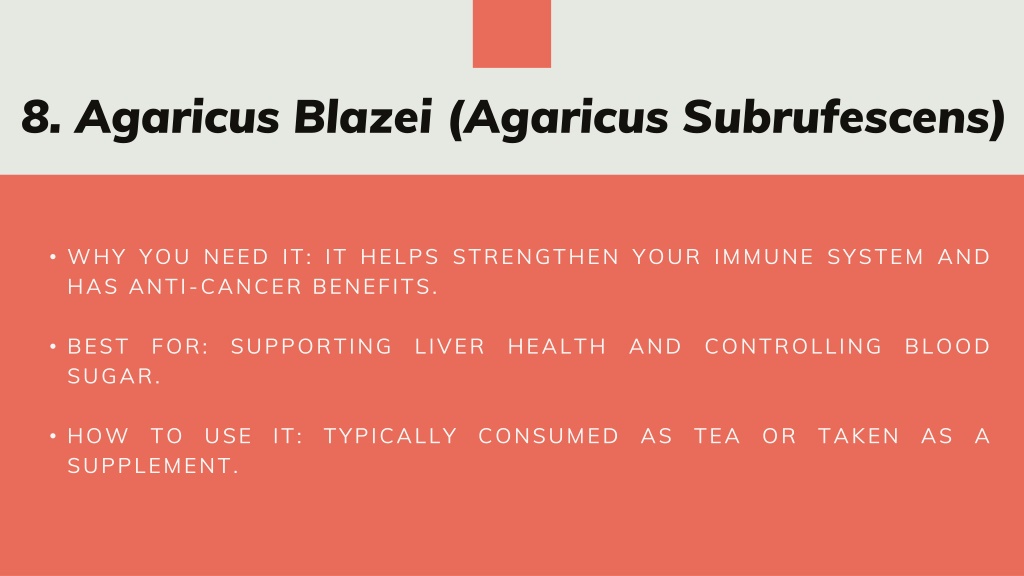 8. Agaricus Blazei (Agaricus Subrufescens)

• WHY YOU NEED IT: IT HELPS STRENGTHEN YOUR IMMUNE SYSTEM AND HAS ANTI-CANCER BENEFITS.

• BEST FOR: SUPPORTING LIVER HEALTH AND CONTROLLING BLOOD SUGAR.

• HOW TO USE IT: TYPICALLY CONSUMED AS TEA OR TAKEN AS A SUPPLEMENT.